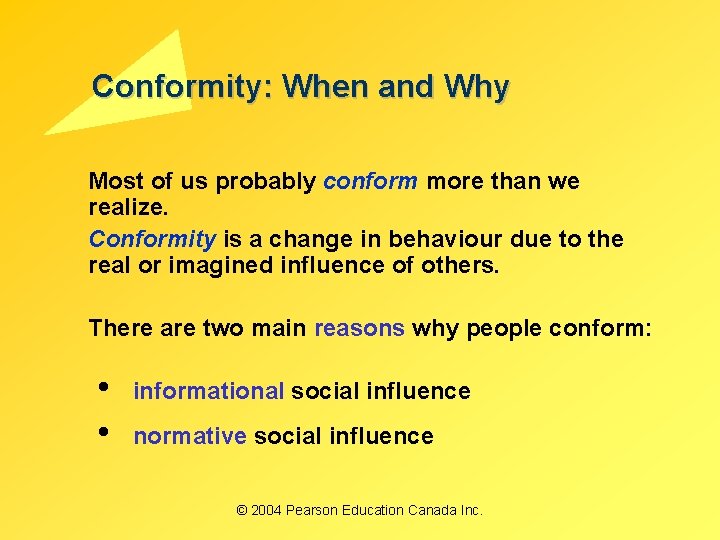 Conformity: When and Why

Most of us probably conform more than we realize.

Conformity is a change in behaviour due to the real or imagined influence of others.

There are two main reasons why people conform:

• informational social influence
• normative social influence

© 2004 Pearson Education Canada Inc.